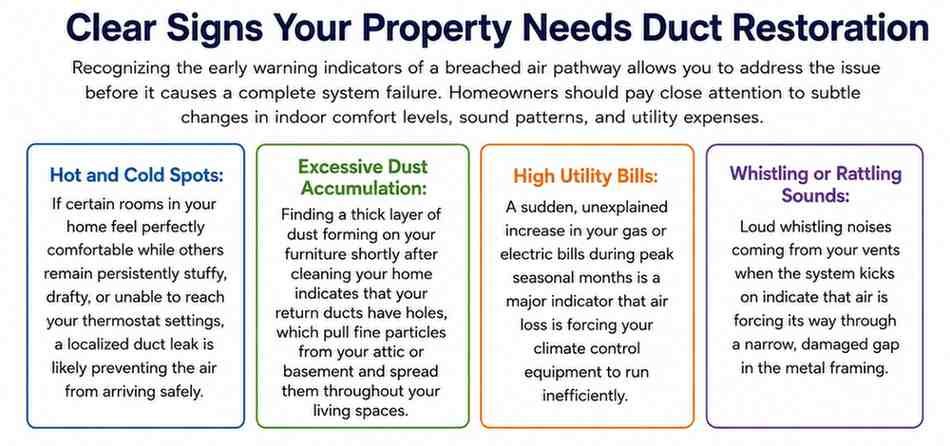 Clear Signs Your Property Needs Duct Restoration

Recognizing the early warning indicators of a breached air pathway allows you to address the issue before it causes a complete system failure. Homeowners should pay close attention to subtle changes in indoor comfort levels, sound patterns, and utility expenses.

Hot and Cold Spots:

If certain rooms in your home feel perfectly comfortable while others remain persistently stuffy, drafty, or unable to reach your thermostat settings, a localized duct leak is likely preventing the air from arriving safely.

Excessive Dust Accumulation:

Finding a thick layer of dust forming on your furniture shortly after cleaning your home indicates that your return ducts have holes, which pull fine particles from your attic or basement and spread them throughout your living spaces.

High Utility Bills:

A sudden, unexplained increase in your gas or electric bills during peak seasonal months is a major indicator that air loss is forcing your climate control equipment to run inefficiently.

Whistling or Rattling Sounds:

Loud whistling noises coming from your vents when the system kicks on indicate that air is forcing its way through a narrow, damaged gap in the metal framing.